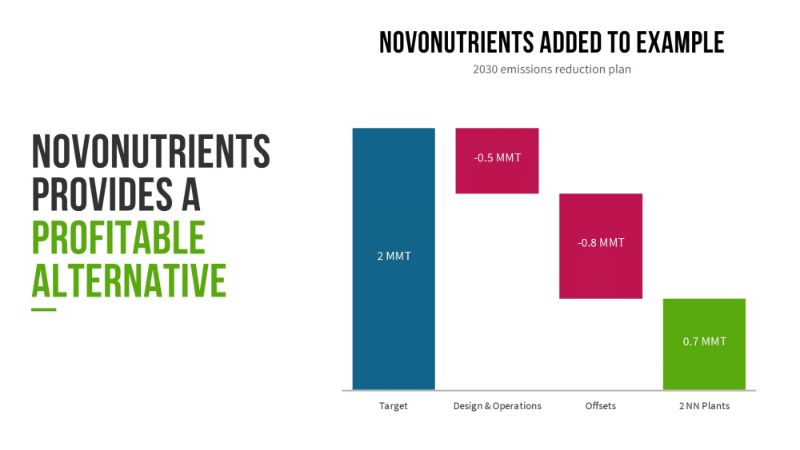 NOVONUTRIENTS PROVIDES A PROFITABLE ALTERNATIVE

NOVONUTRIENTS ADDED TO EXAMPLE

2030 emissions reduction plan

2 MMT

-0.5 MMT

-0.8 MMT

0.7 MMT

Target

Design & Operations

Offsets

2 NN Plants